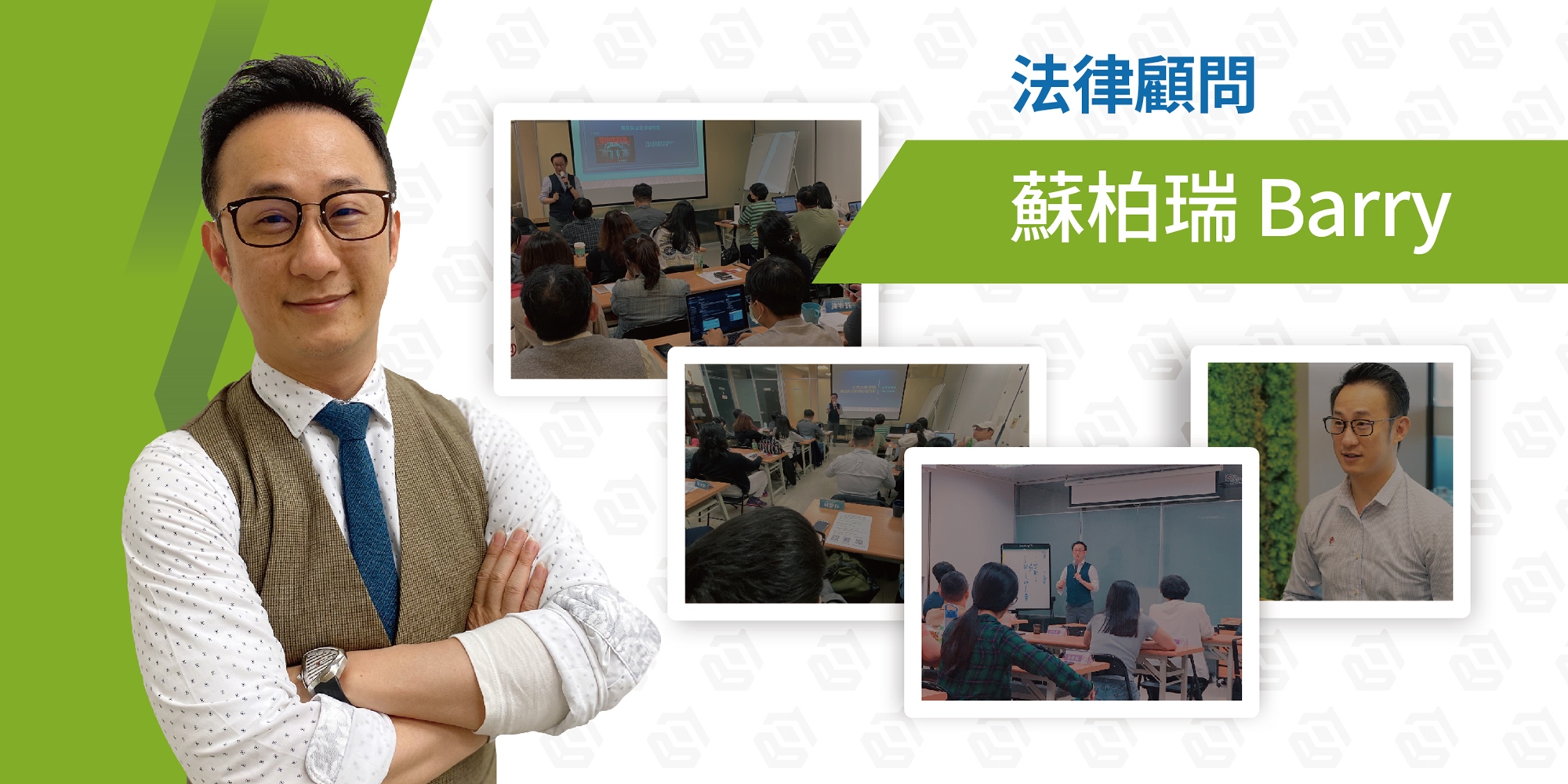 法律顧問

蘇柏瑞 Barry